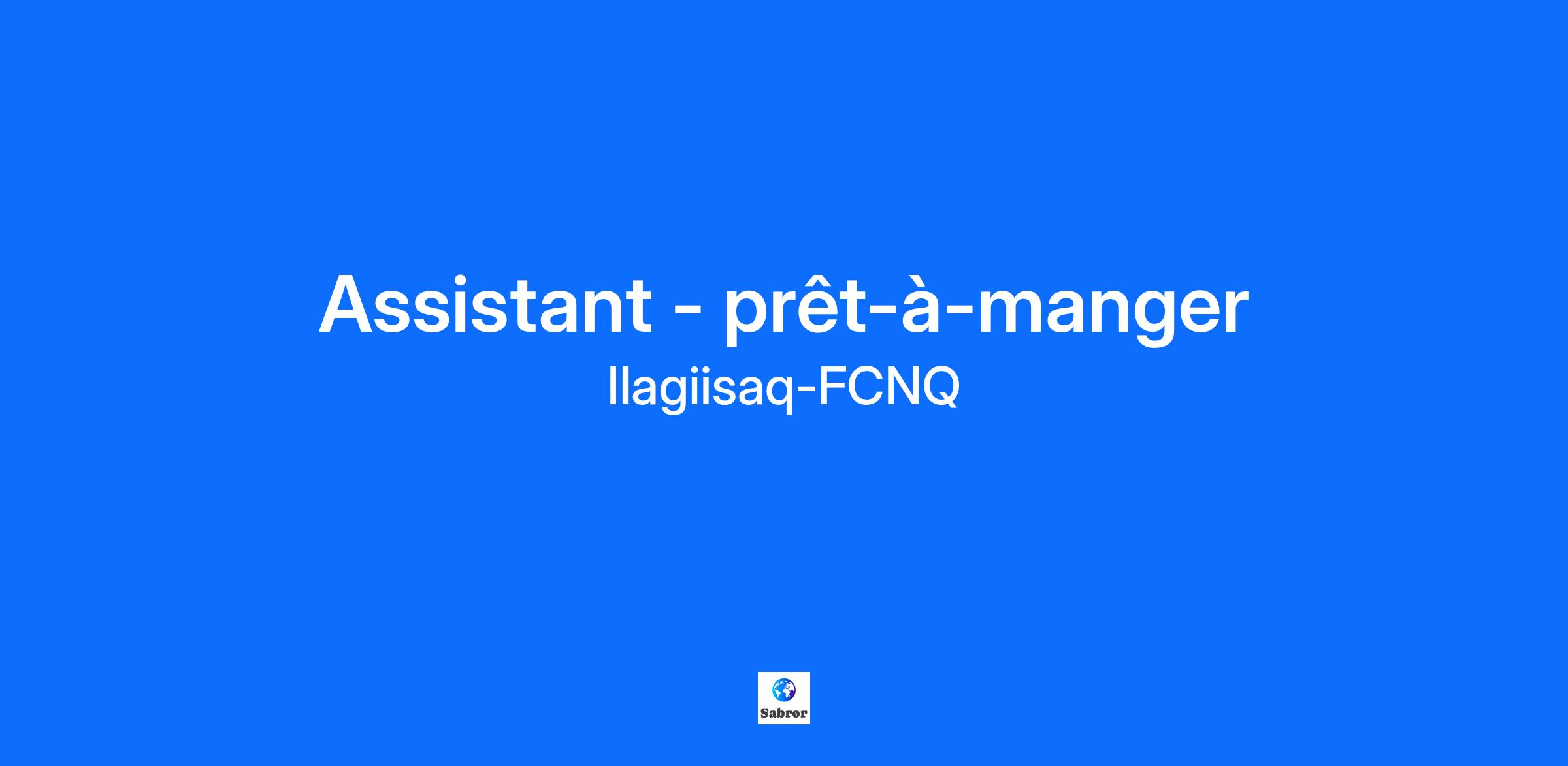 Assistant - prêt-à-manger

Ilagiisaq-FCNQ

Sabror